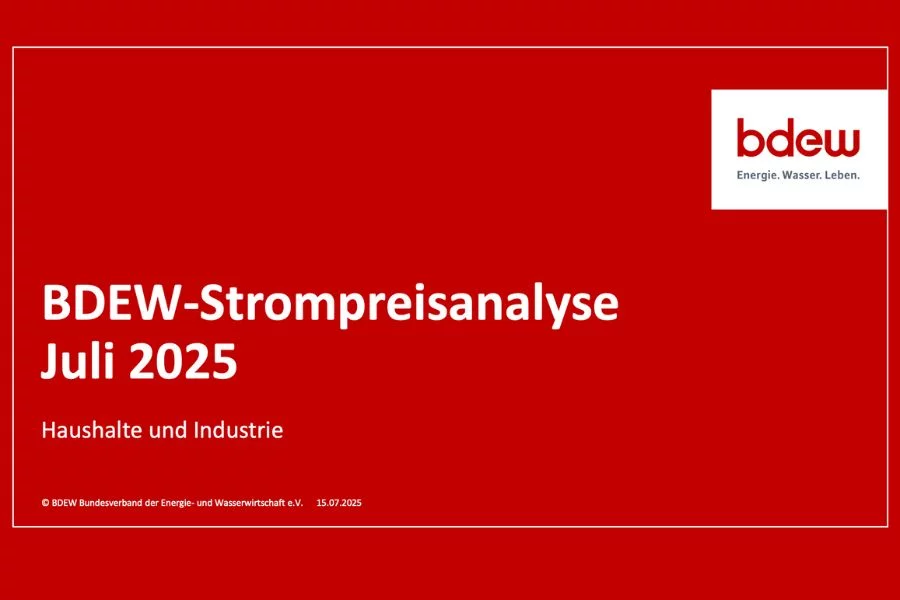 bdew
Energie. Wasser. Leben.

BDEW-Strompreisanalyse
Juli 2025

Haushalte und Industrie

© BDEW Bundesverband der Energie- und Wasserwirtschaft e.V. 15.07.2025